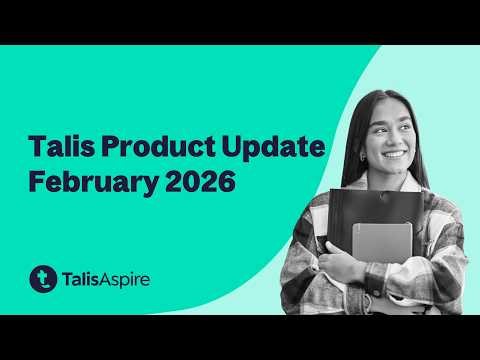 Talis Product Update
February 2026

TalisAspire